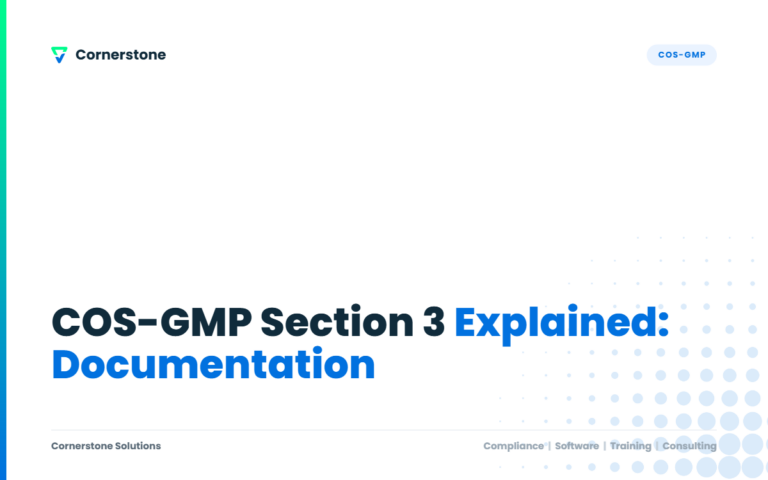 Cornerstone

COS-GMP

COS-GMP Section 3 Explained: Documentation

Cornerstone Solutions

Compliance | Software | Training | Consulting